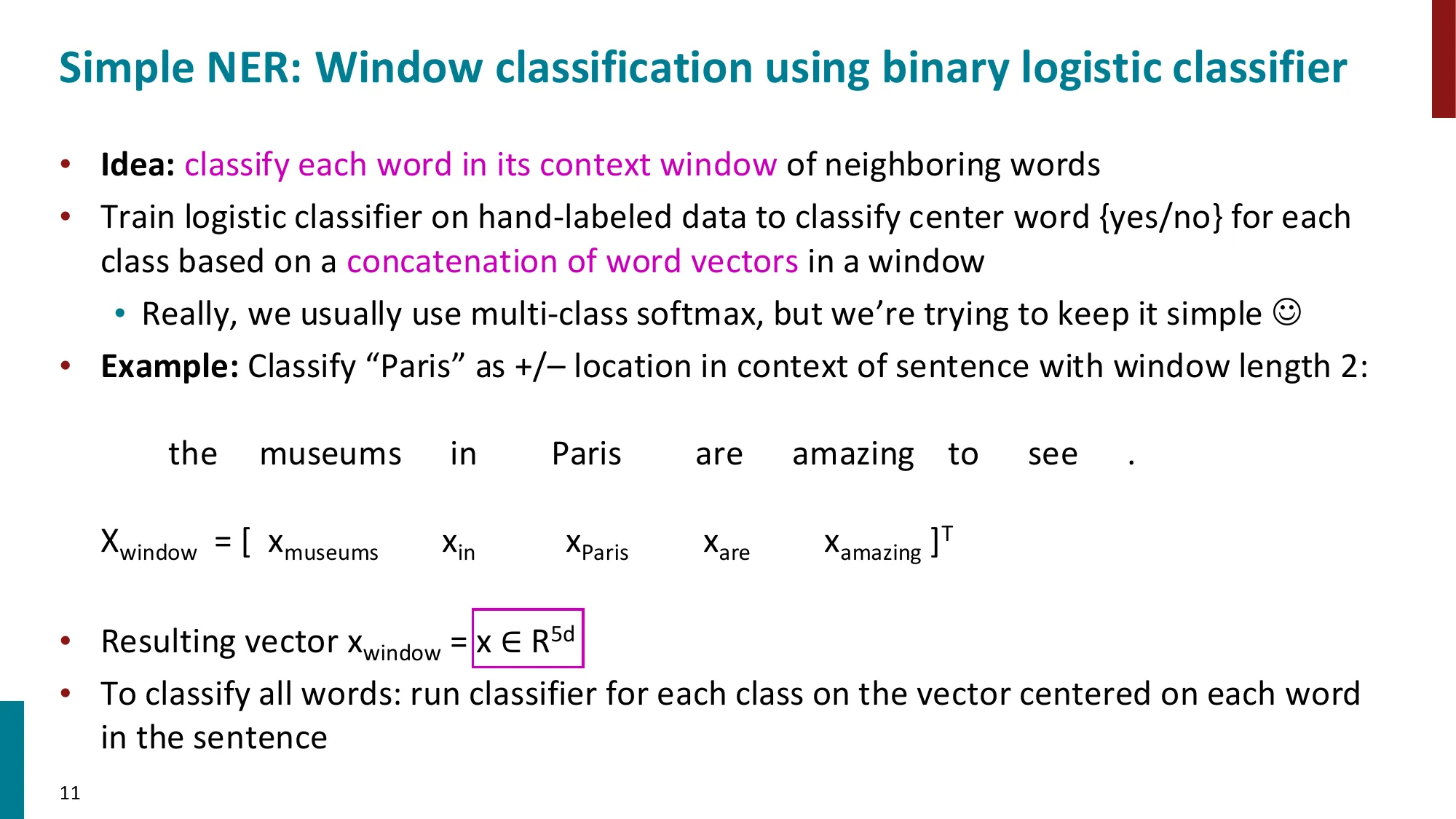 Simple NER: Window classification using binary logistic classifier

• Idea: classify each word in its context window of neighboring words
• Train logistic classifier on hand-labeled data to classify center word {yes/no} for each class based on a concatenation of word vectors in a window
  • Really, we usually use multi-class softmax, but we're trying to keep it simple ☺
• Example: Classify "Paris" as +/– location in context of sentence with window length 2:

the museums in Paris are amazing to see .

$X_{window} = [\ x_{museums} \quad x_{in} \quad x_{Paris} \quad x_{are} \quad x_{amazing}\ ]^T$

• Resulting vector $x_{window} = x \in R^{5d}$
• To classify all words: run classifier for each class on the vector centered on each word in the sentence

11